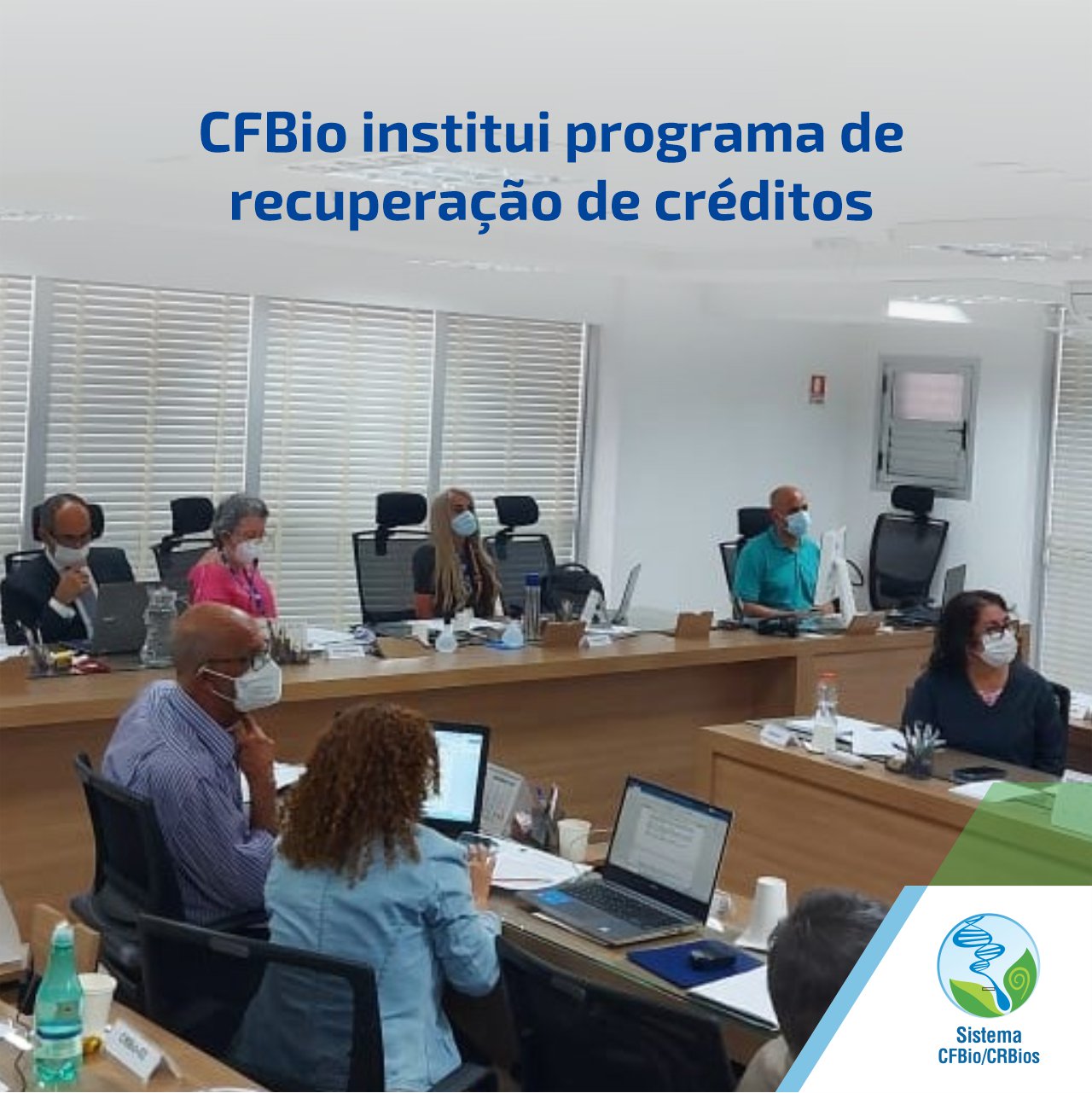 CFBio institui programa de recuperação de créditos

Sistema CFBio/CRBios